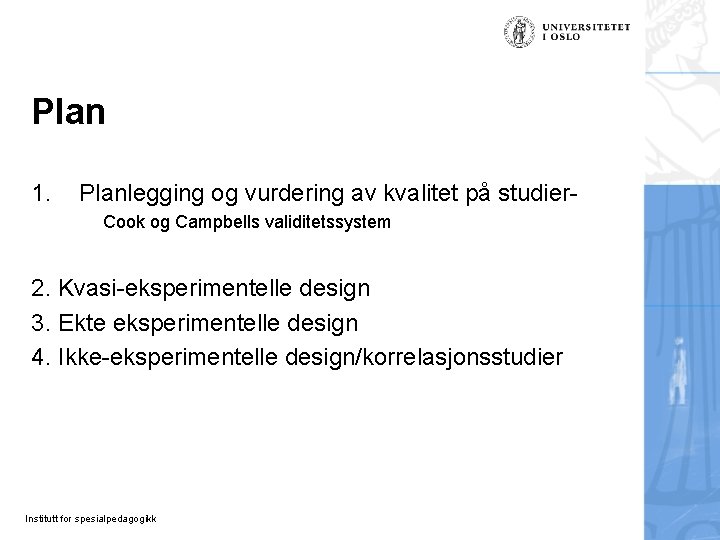 UNIVERSITETET I OSLO

Plan

1. Planlegging og vurdering av kvalitet på studier-
Cook og Campbells validitetssystem

2. Kvasi-eksperimentelle design
3. Ekte eksperimentelle design
4. Ikke-eksperimentelle design/korrelasjonsstudier

Institutt for spesialpedagogikk